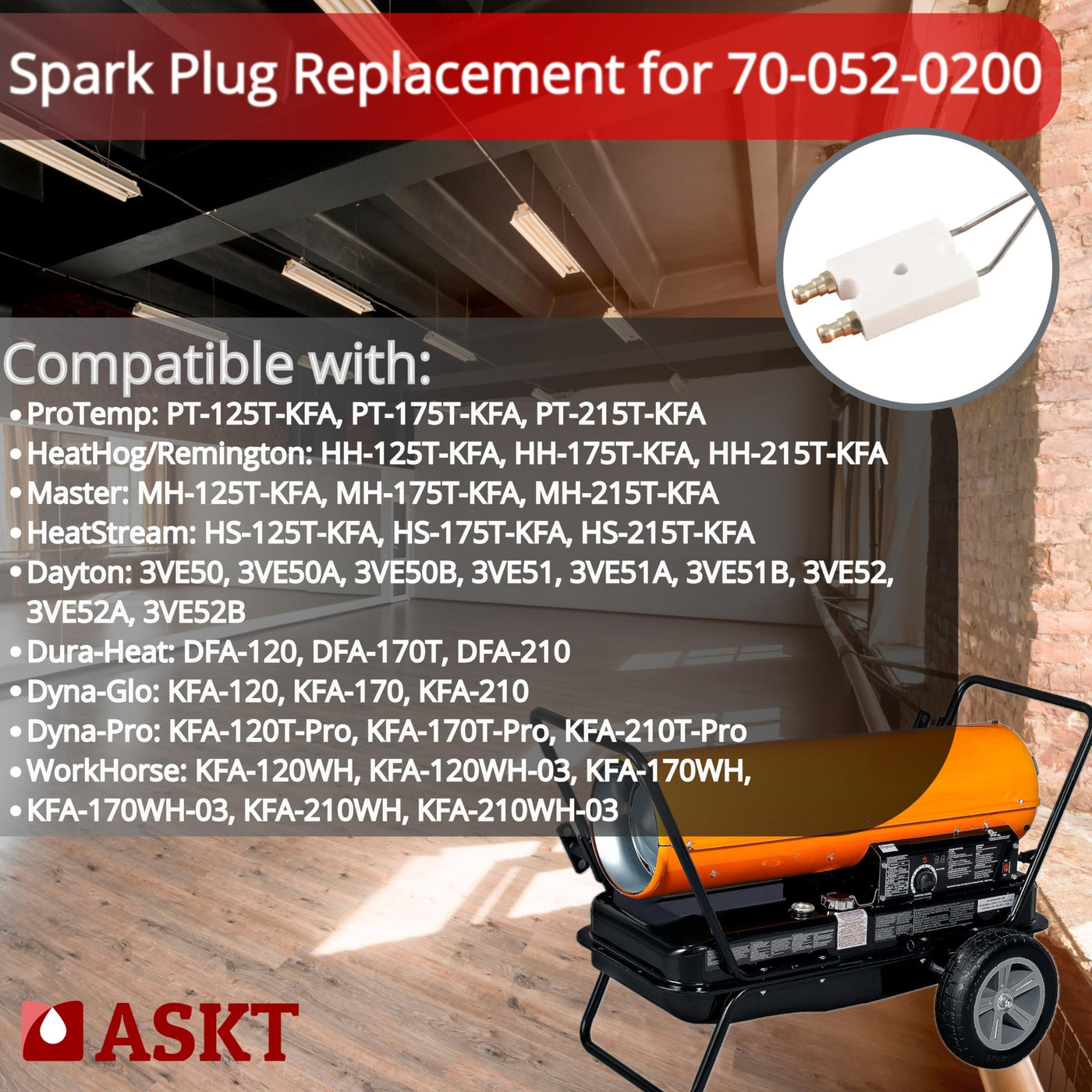 Spark Plug Replacement for 70-052-0200

Compatible with:

• ProTemp: PT-125T-KFA, PT-175T-KFA, PT-215T-KFA
• HeatHog/Remington: HH-125T-KFA, HH-175T-KFA, HH-215T-KFA
• Master: MH-125T-KFA, MH-175T-KFA, MH-215T-KFA
• HeatStream: HS-125T-KFA, HS-175T-KFA, HS-215T-KFA
• Dayton: 3VE50, 3VE50A, 3VE50B, 3VE51, 3VE51A, 3VE51B, 3VE52, 3VE52A, 3VE52B
• Dura-Heat: DFA-120, DFA-170T, DFA-210
• Dyna-Glo: KFA-120, KFA-170, KFA-210
• Dyna-Pro: KFA-120T-Pro, KFA-170T-Pro, KFA-210T-Pro
• WorkHorse: KFA-120WH, KFA-120WH-03, KFA-170WH,
• KFA-170WH-03, KFA-210WH, KFA-210WH-03

ASKT